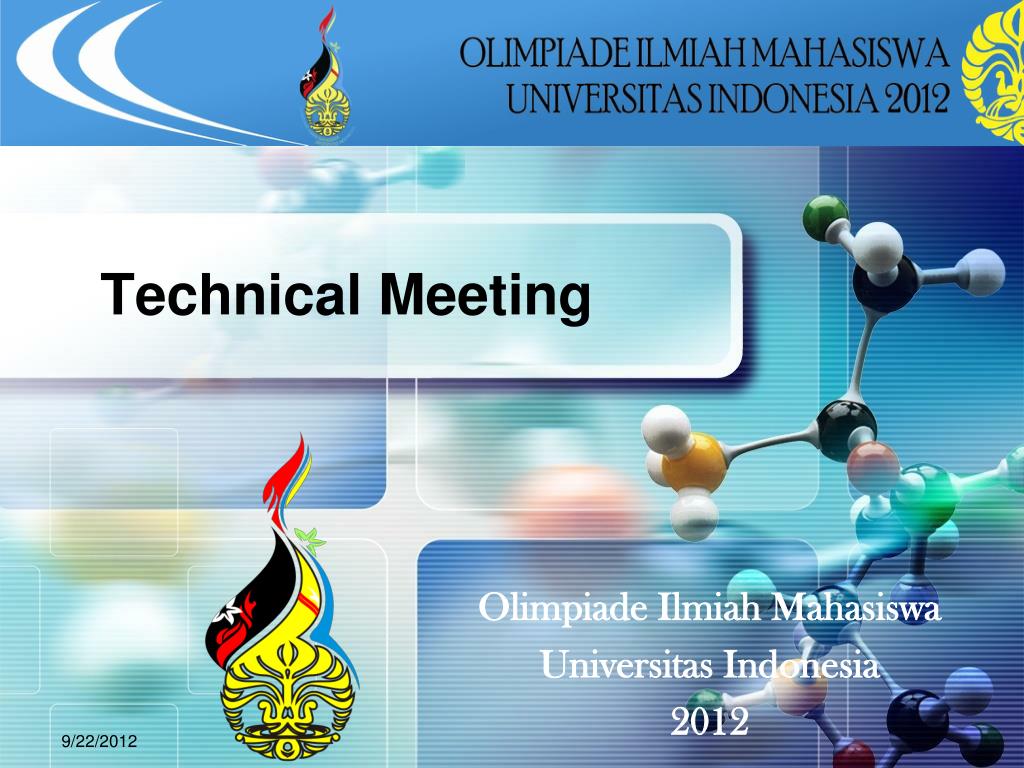 OLIMPIADE ILMIAH MAHASISWA
UNIVERSITAS INDONESIA 2012

Technical Meeting

Olimpiade Ilmiah Mahasiswa
Universitas Indonesia
2012

9/22/2012